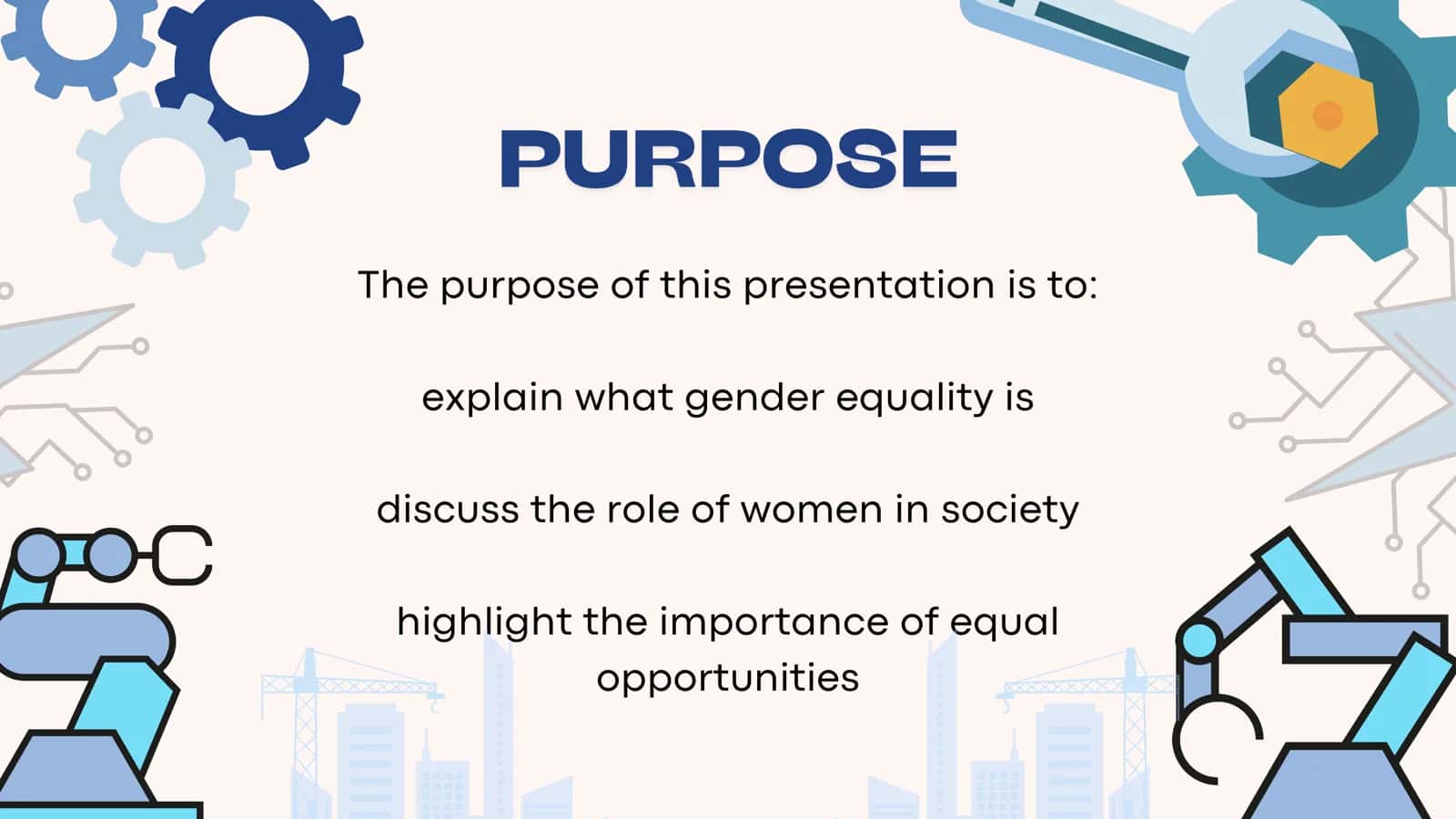 PURPOSE

The purpose of this presentation is to:

explain what gender equality is

discuss the role of women in society

highlight the importance of equal opportunities